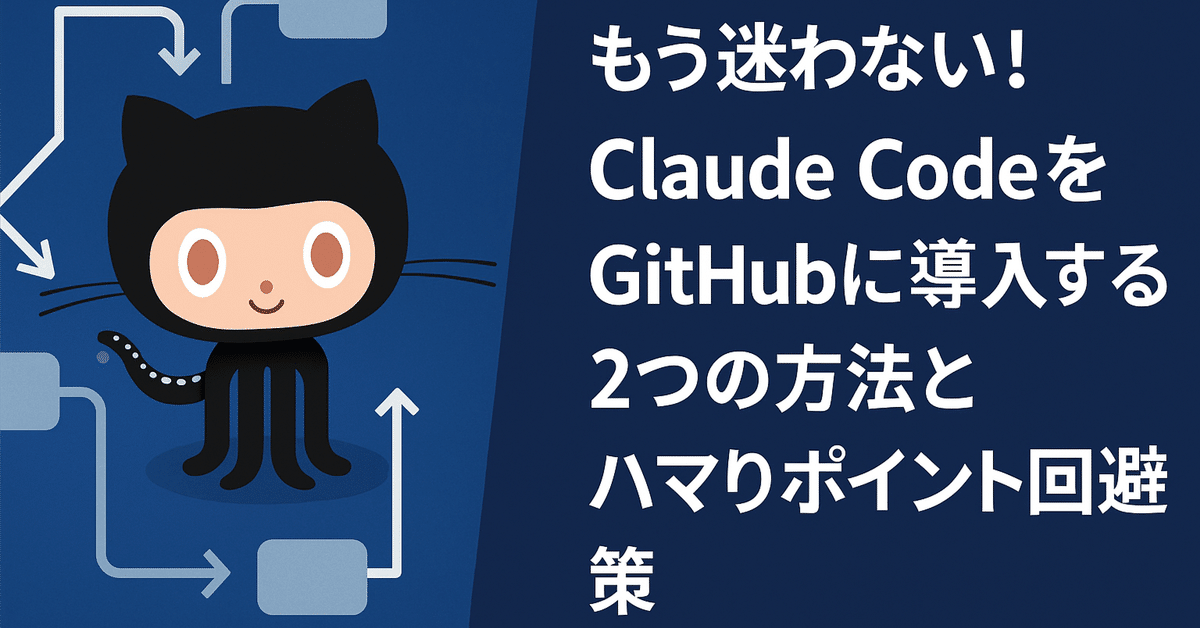 もう迷わない!
Claude Codeを
GitHubに導入する
2つの方法と
ハマりポイント回避策